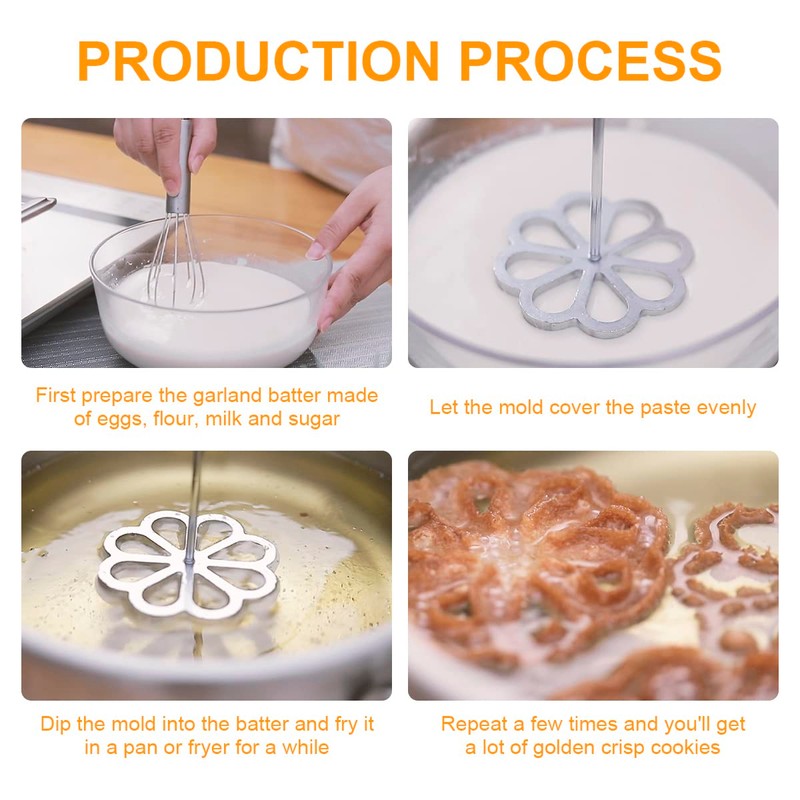 PRODUCTION PROCESS

First prepare the garland batter made of eggs, flour, milk and sugar

Let the mold cover the paste evenly

Dip the mold into the batter and fry it in a pan or fryer for a while

Repeat a few times and you'll get a lot of golden crisp cookies